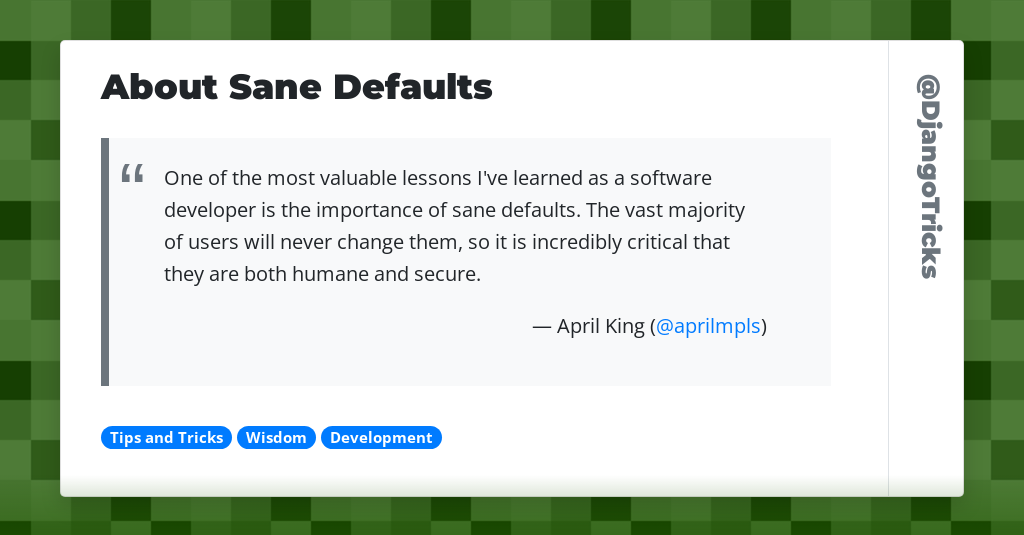 About Sane Defaults

“ One of the most valuable lessons I've learned as a software developer is the importance of sane defaults. The vast majority of users will never change them, so it is incredibly critical that they are both humane and secure.

— April King (@aprilmpls)

Tips and Tricks Wisdom Development

@DjangoTricks